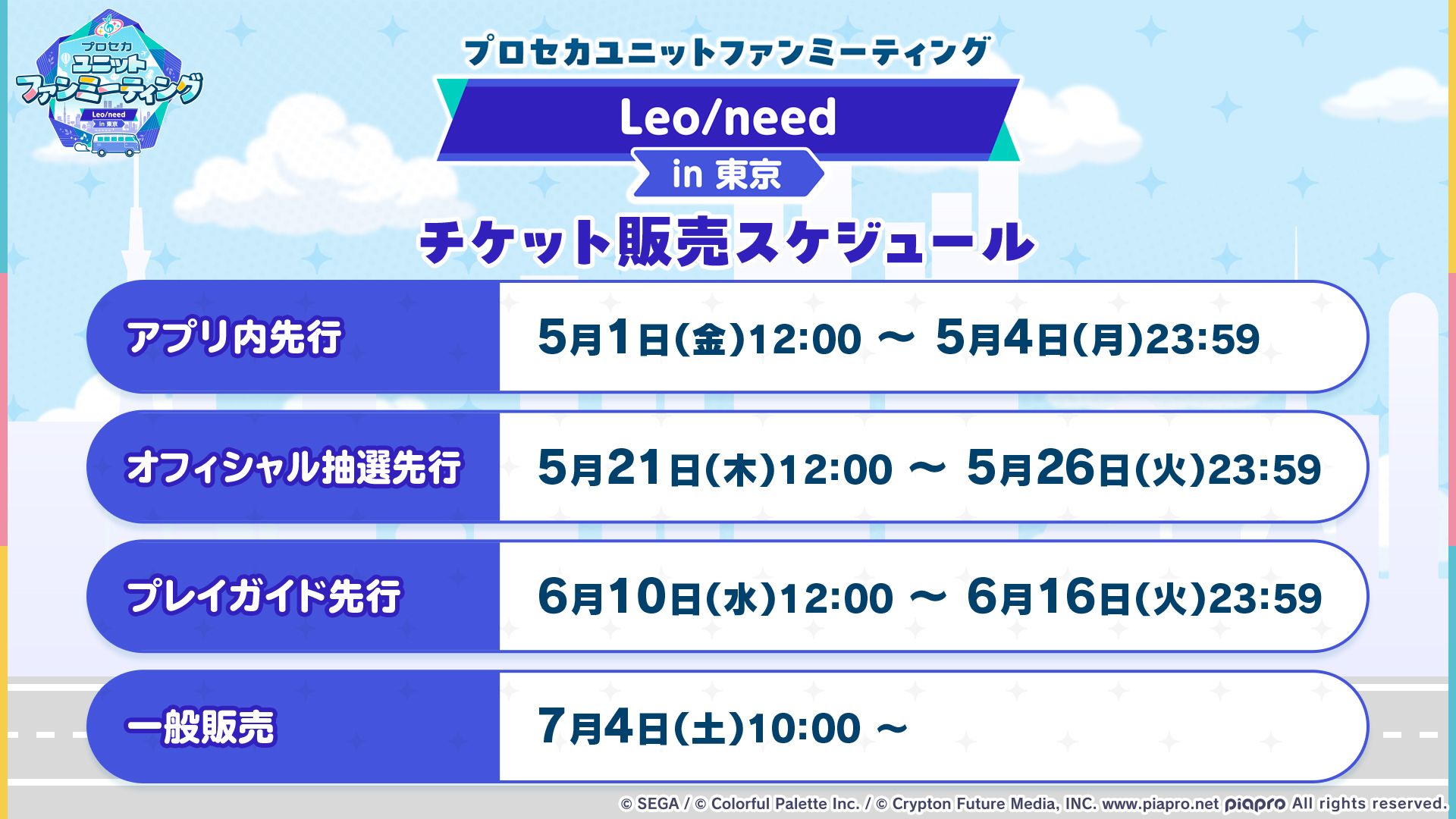 プロセカ
ユニット
ファンミーティング
Leo/need
in 東京

プロセカユニットファンミーティング

Leo/need

in 東京

チケット販売スケジュール

| アプリ内先行 | 5月1日(金)12:00 ～ 5月4日(月)23:59 |
|---|---|
| オフィシャル抽選先行 | 5月21日(木)12:00 ～ 5月26日(火)23:59 |
| プレイガイド先行 | 6月10日(水)12:00 ～ 6月16日(火)23:59 |
| 一般販売 | 7月4日(土)10:00 ～ |

© SEGA / © Colorful Palette Inc. / © Crypton Future Media, INC. www.piapro.net piapro All rights reserved.